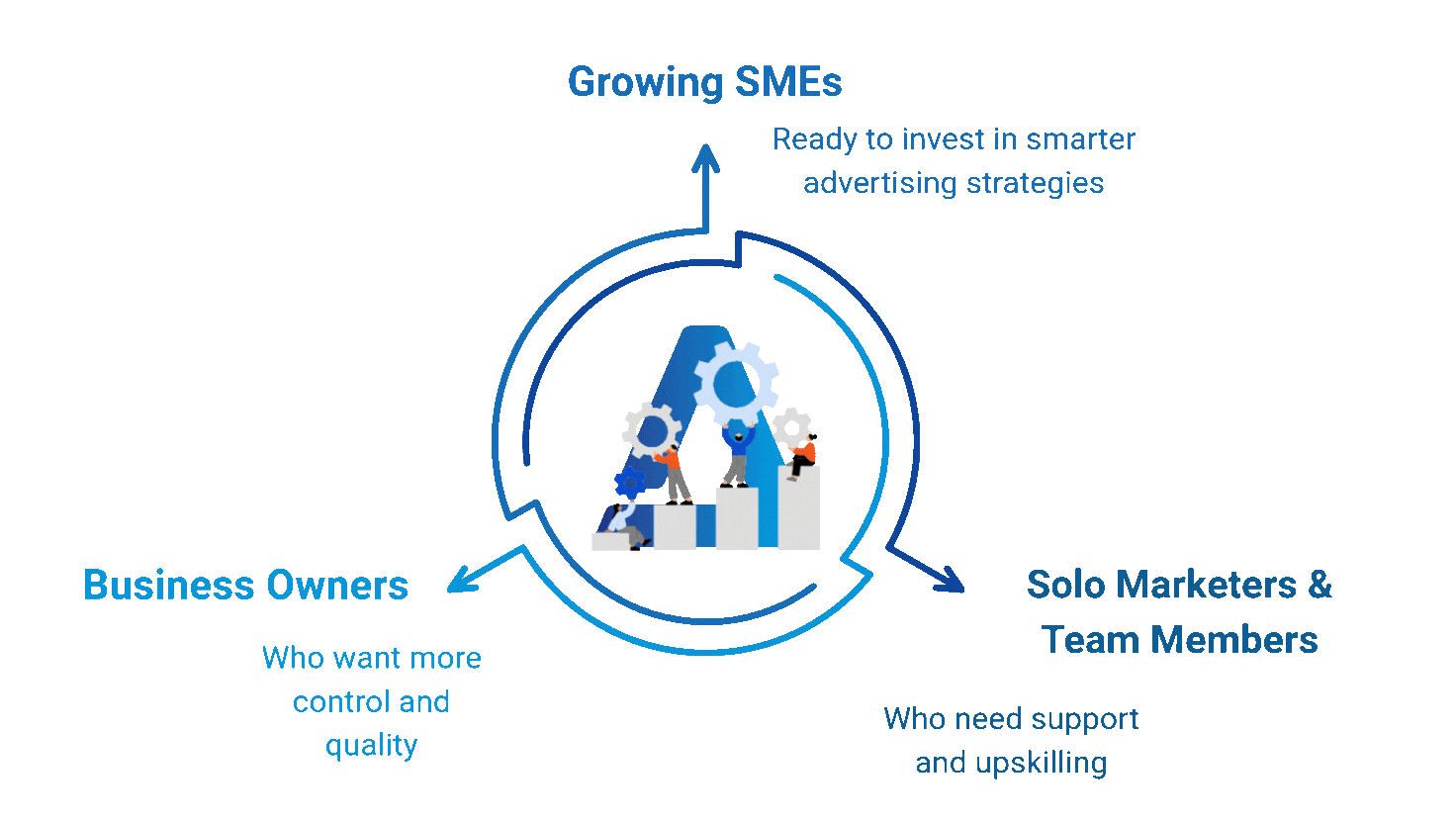 Growing SMEs

Ready to invest in smarter advertising strategies

Business Owners

Who want more control and quality

Solo Marketers & Team Members

Who need support and upskilling